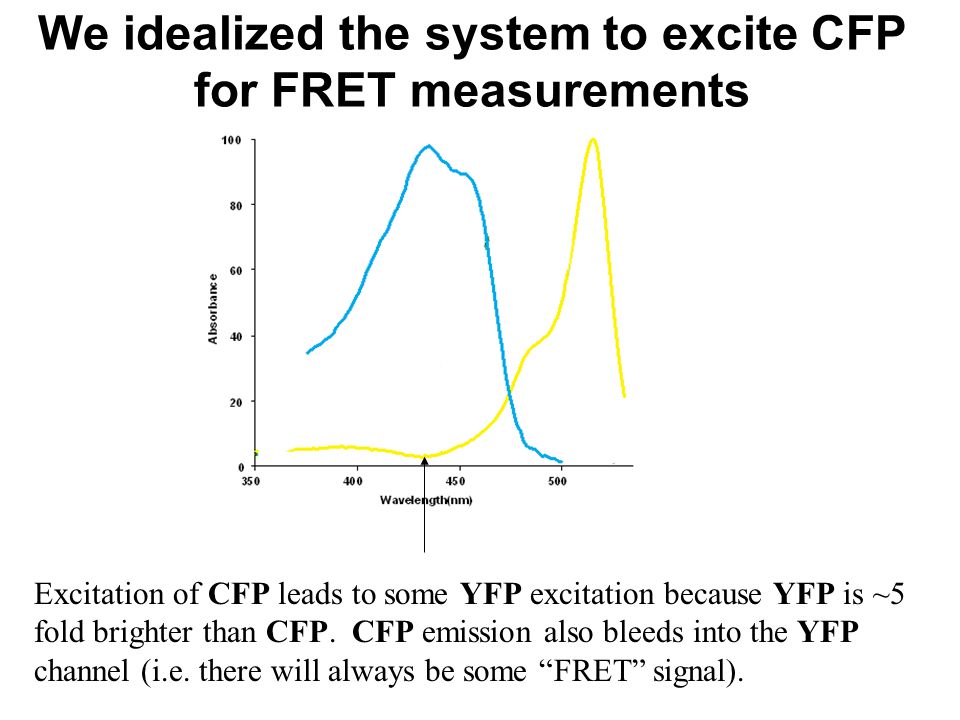 We idealized the system to excite CFP for FRET measurements

100
80
60
40
20
0
Absorbance
350
400
450
500
Wavelength(nm)

Excitation of CFP leads to some YFP excitation because YFP is ~5 fold brighter than CFP. CFP emission also bleeds into the YFP channel (i.e. there will always be some “FRET” signal).